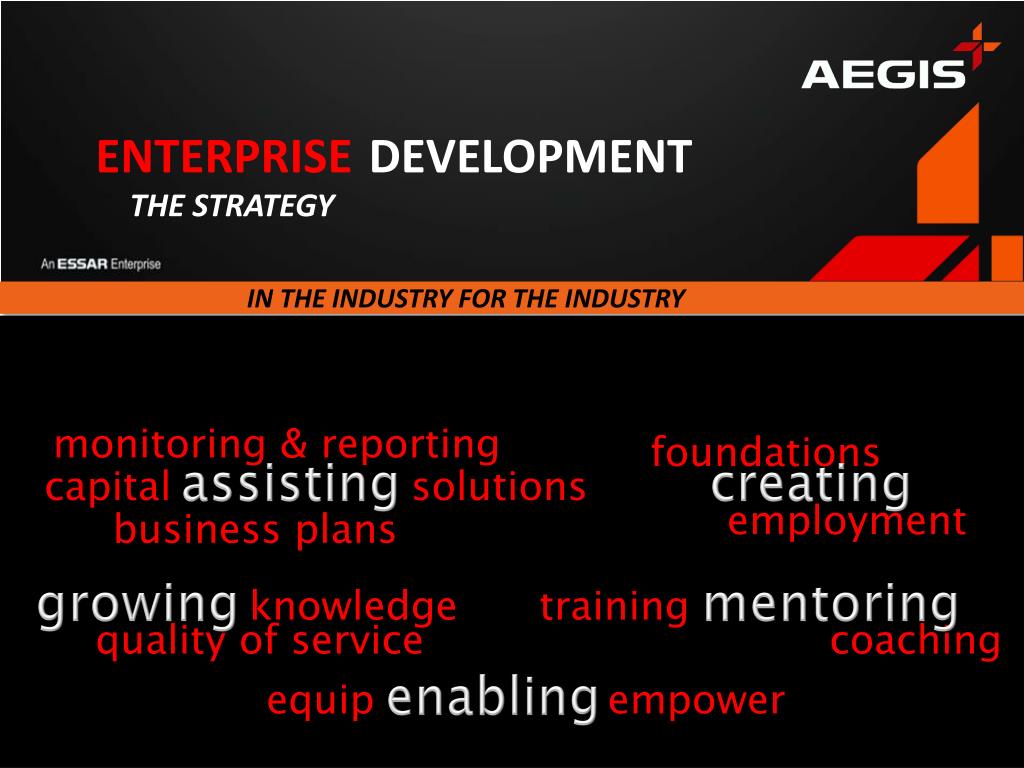 AEGIS

ENTERPRISE DEVELOPMENT
THE STRATEGY

An ESSAR Enterprise

IN THE INDUSTRY FOR THE INDUSTRY

monitoring & reporting
capital assisting solutions
business plans

foundations
creating
employment

growing knowledge
quality of service

training mentoring
coaching

equip enabling empower